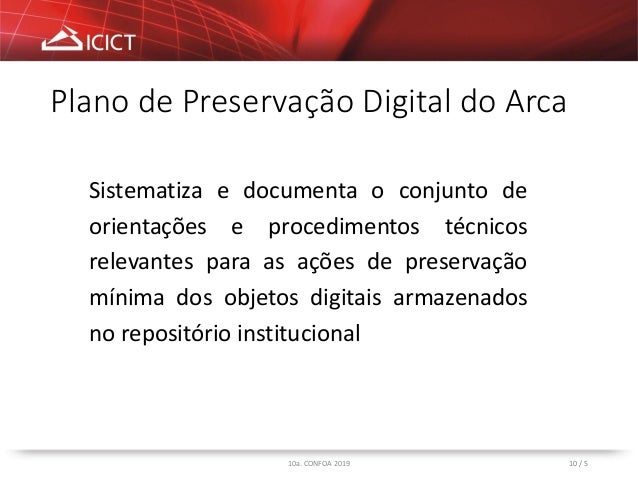 ICICT

Plano de Preservação Digital do Arca

Sistematiza e documenta o conjunto de orientações e procedimentos técnicos relevantes para as ações de preservação mínima dos objetos digitais armazenados no repositório institucional

10a. CONFOA 2019

10 / 5